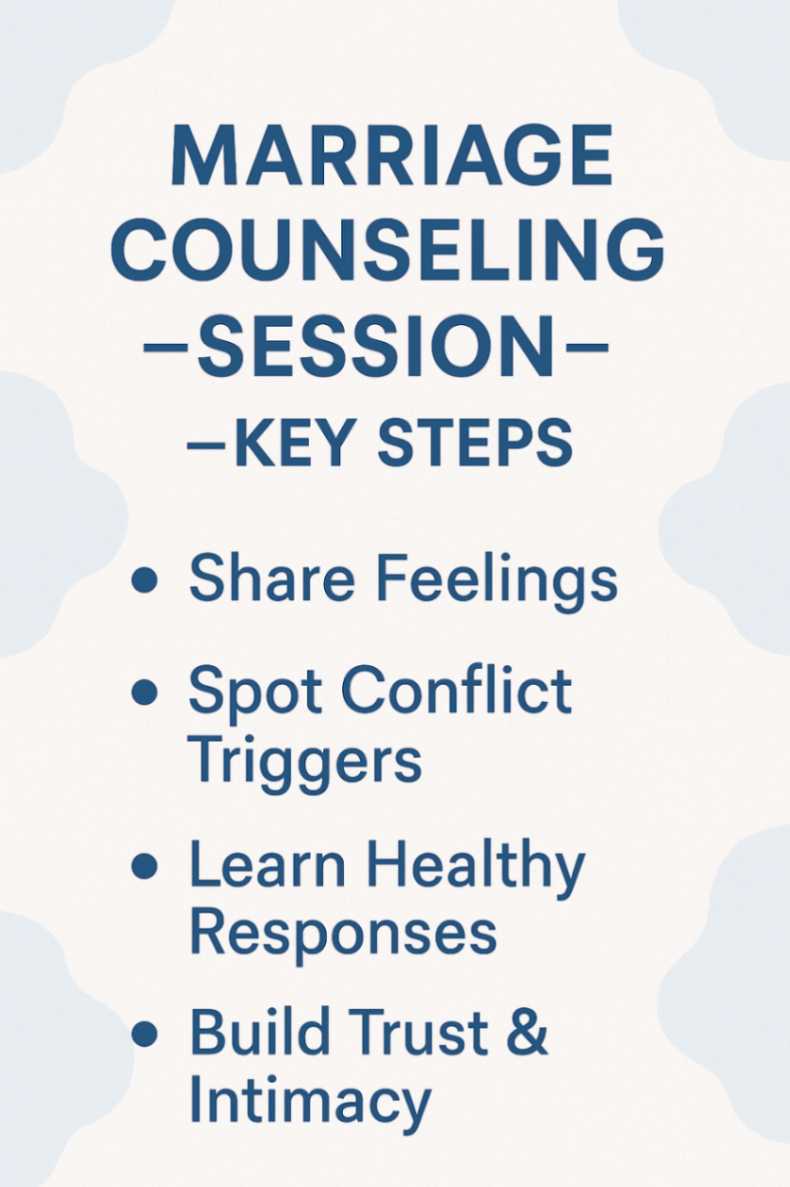 MARRIAGE COUNSELING
–SESSION–
–KEY STEPS

• Share Feelings
• Spot Conflict Triggers
• Learn Healthy Responses
• Build Trust & Intimacy